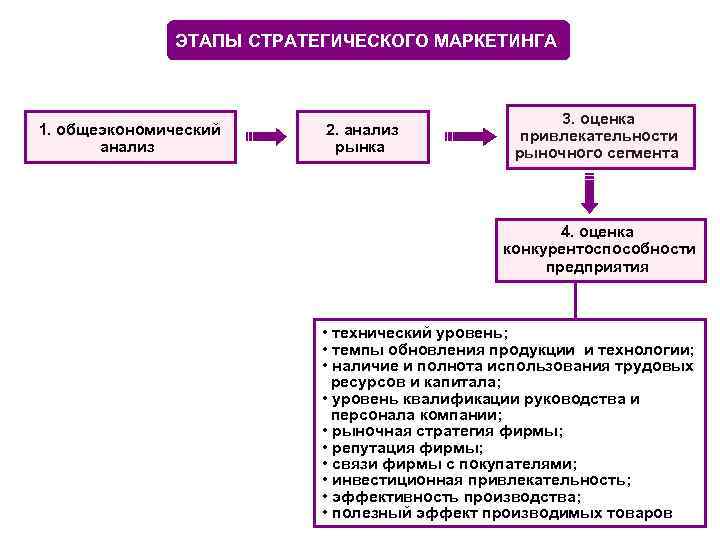 ЭТАПЫ СТРАТЕГИЧЕСКОГО МАРКЕТИНГА

1. общеэкономический анализ

2. анализ рынка

3. оценка привлекательности рыночного сегмента

4. оценка конкурентоспособности предприятия

• технический уровень;
• темпы обновления продукции и технологии;
• наличие и полнота использования трудовых ресурсов и капитала;
• уровень квалификации руководства и персонала компании;
• рыночная стратегия фирмы;
• репутация фирмы;
• связи фирмы с покупателями;
• инвестиционная привлекательность;
• эффективность производства;
• полезный эффект производимых товаров